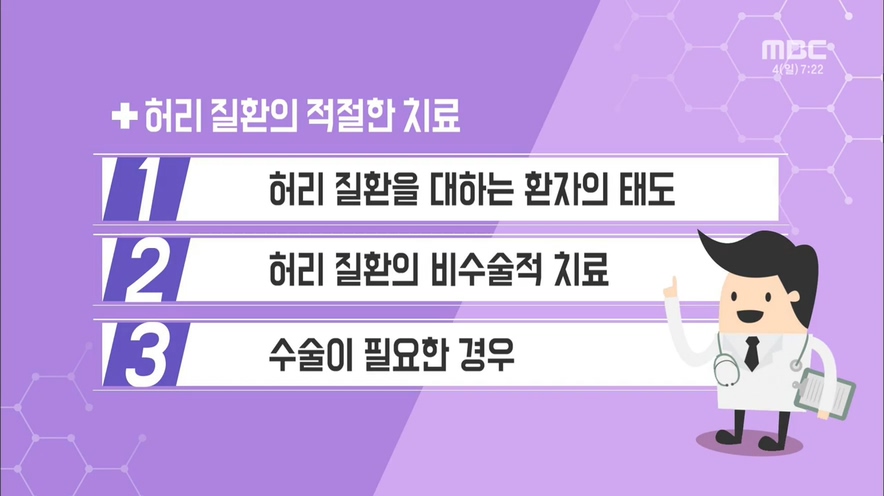 MBC
4(일) 7:22

✚ 허리 질환의 적절한 치료

1 허리 질환을 대하는 환자의 태도

2 허리 질환의 비수술적 치료

3 수술이 필요한 경우